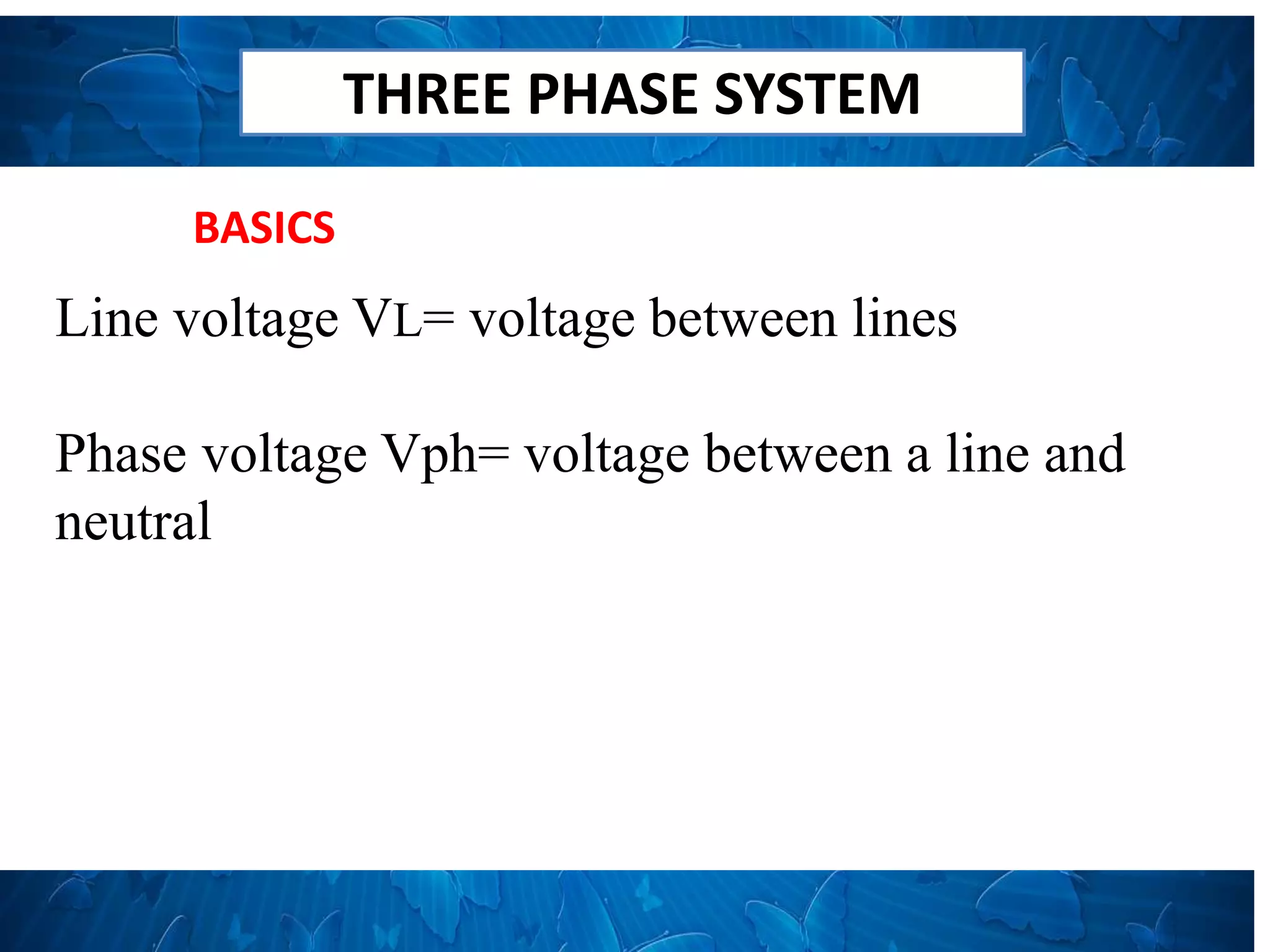 THREE PHASE SYSTEM

BASICS

Line voltage VL= voltage between lines

Phase voltage Vph= voltage between a line and neutral